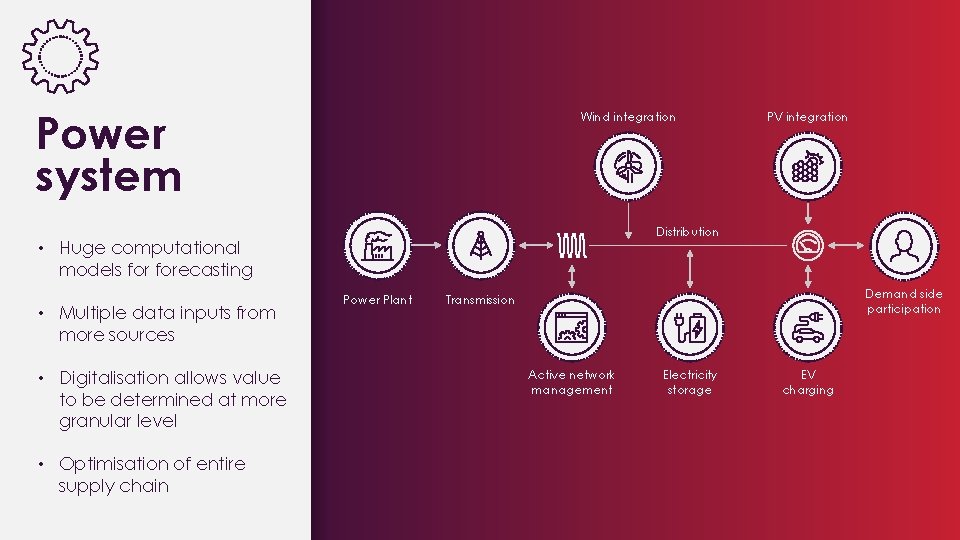 Power system

• Huge computational models for forecasting

• Multiple data inputs from more sources

• Digitalisation allows value to be determined at more granular level

• Optimisation of entire supply chain

Wind integration

PV integration

Distribution

Power Plant

Transmission

Demand side participation

Active network management

Electricity storage

EV charging